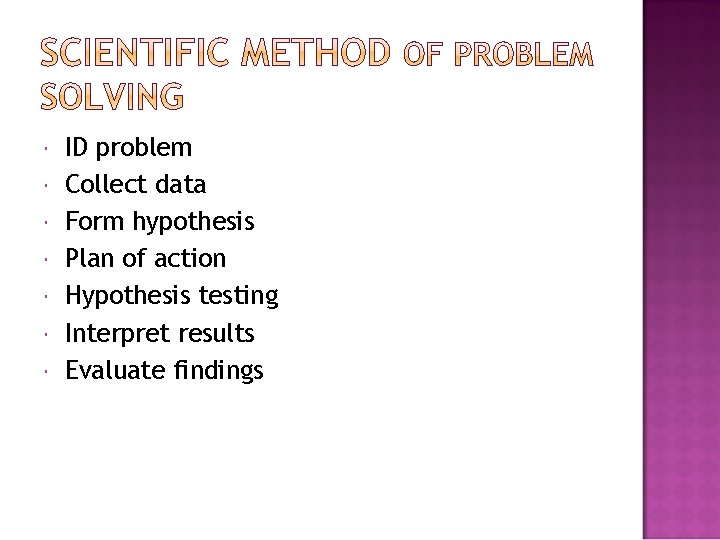 SCIENTIFIC METHOD OF PROBLEM SOLVING

- ID problem
- Collect data
- Form hypothesis
- Plan of action
- Hypothesis testing
- Interpret results
- Evaluate findings